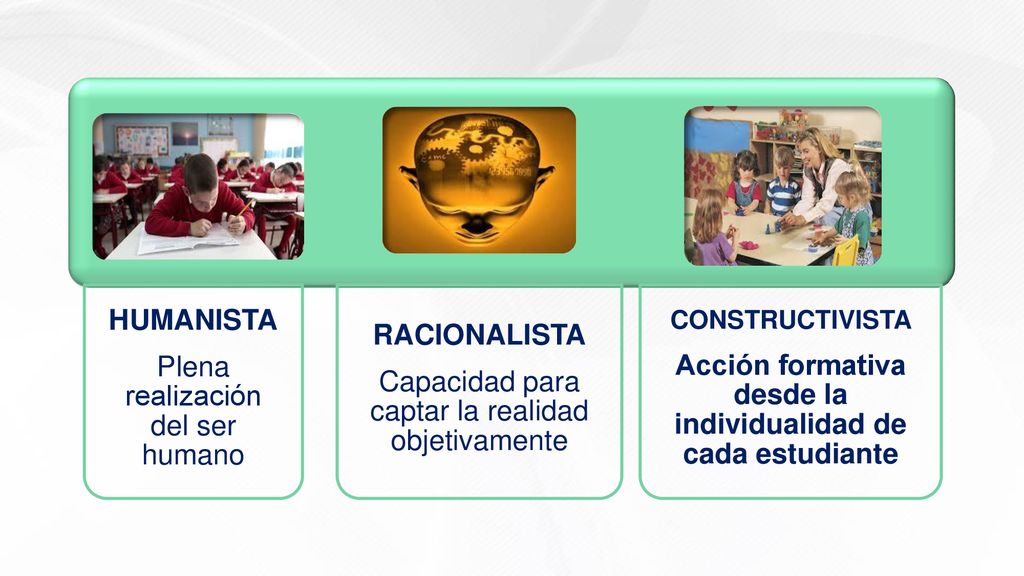 HUMANISTA
Plena realización del ser humano

RACIONALISTA
Capacidad para captar la realidad objetivamente

CONSTRUCTIVISTA
Acción formativa desde la individualidad de cada estudiante